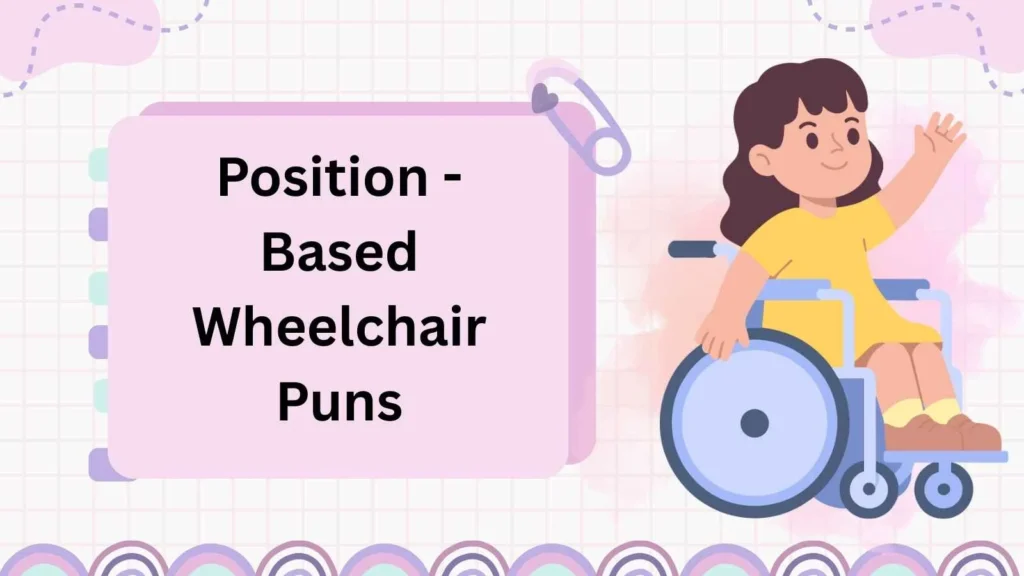 Position - Based Wheelchair Puns